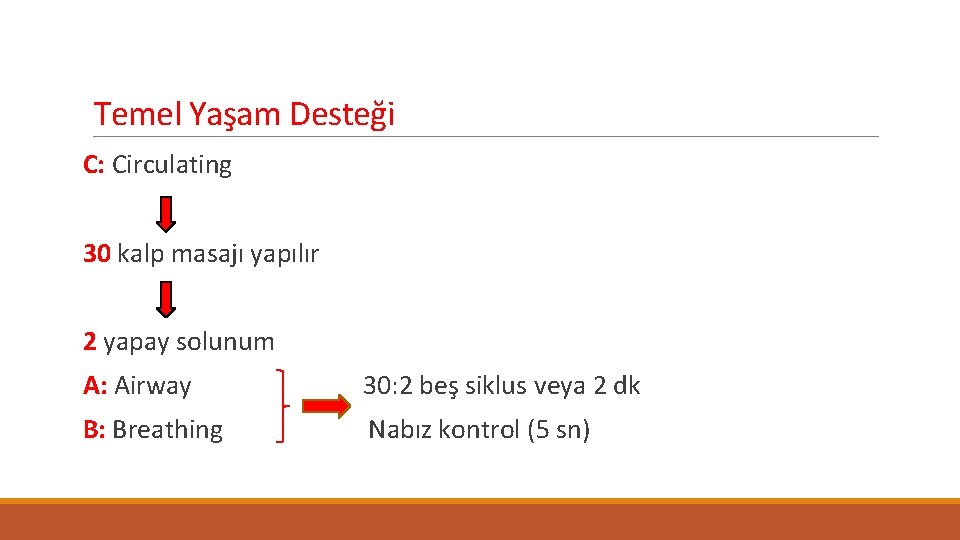 Temel Yaşam Desteği

C: Circulating

30 kalp masajı yapılır

2 yapay solunum

A: Airway

B: Breathing

30:2 beş siklus veya 2 dk

Nabız kontrol (5 sn)